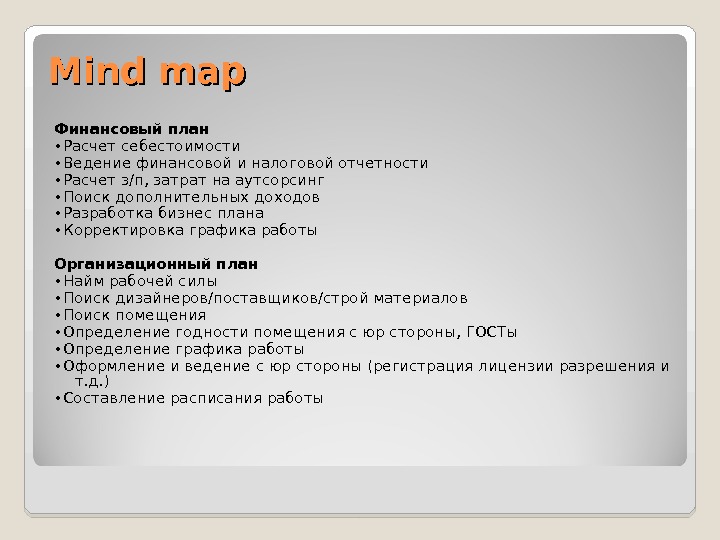 Mind map

Финансовый план
• Расчет себестоимости
• Ведение финансовой и налоговой отчетности
• Расчет з/п, затрат на аутсорсинг
• Поиск дополнительных доходов
• Разработка бизнес плана
• Корректировка графика работы

Организационный план
• Найм рабочей силы
• Поиск дизайнеров/поставщиков/строй материалов
• Поиск помещения
• Определение годности помещения с юр стороны, ГОСТы
• Определение графика работы
• Оформление и ведение с юр стороны (регистрация лицензии разрешения и т.д.)
• Составление расписания работы